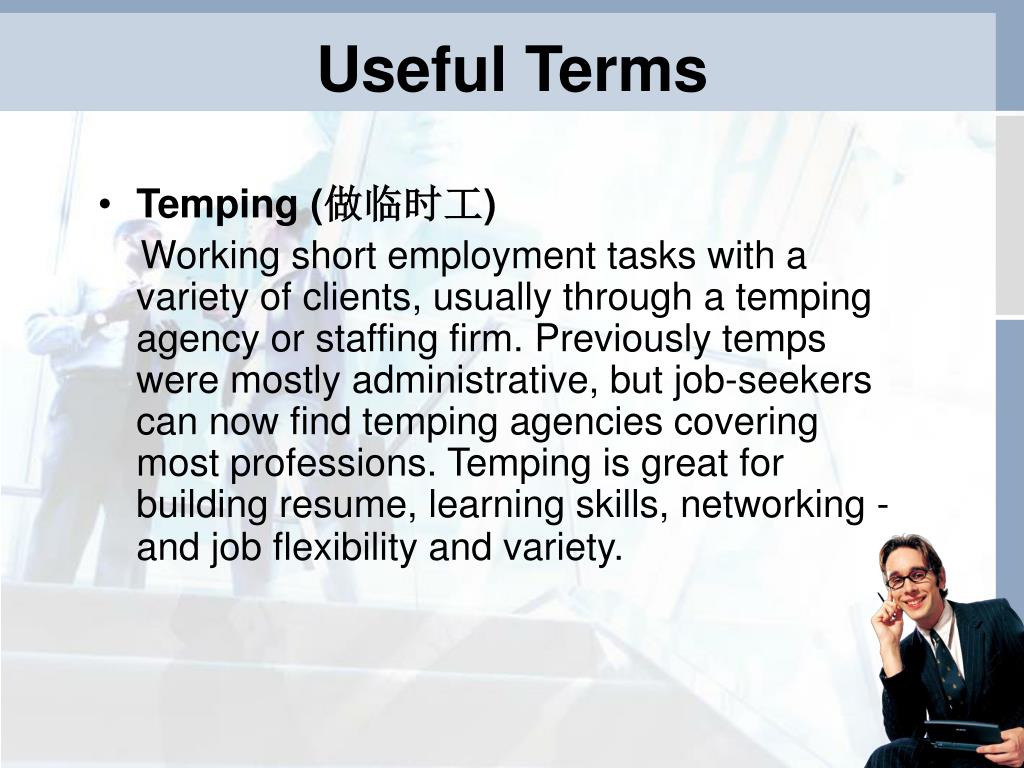 Useful Terms

• Temping (做临时工)
Working short employment tasks with a variety of clients, usually through a temping agency or staffing firm. Previously temps were mostly administrative, but job-seekers can now find temping agencies covering most professions. Temping is great for building resume, learning skills, networking - and job flexibility and variety.